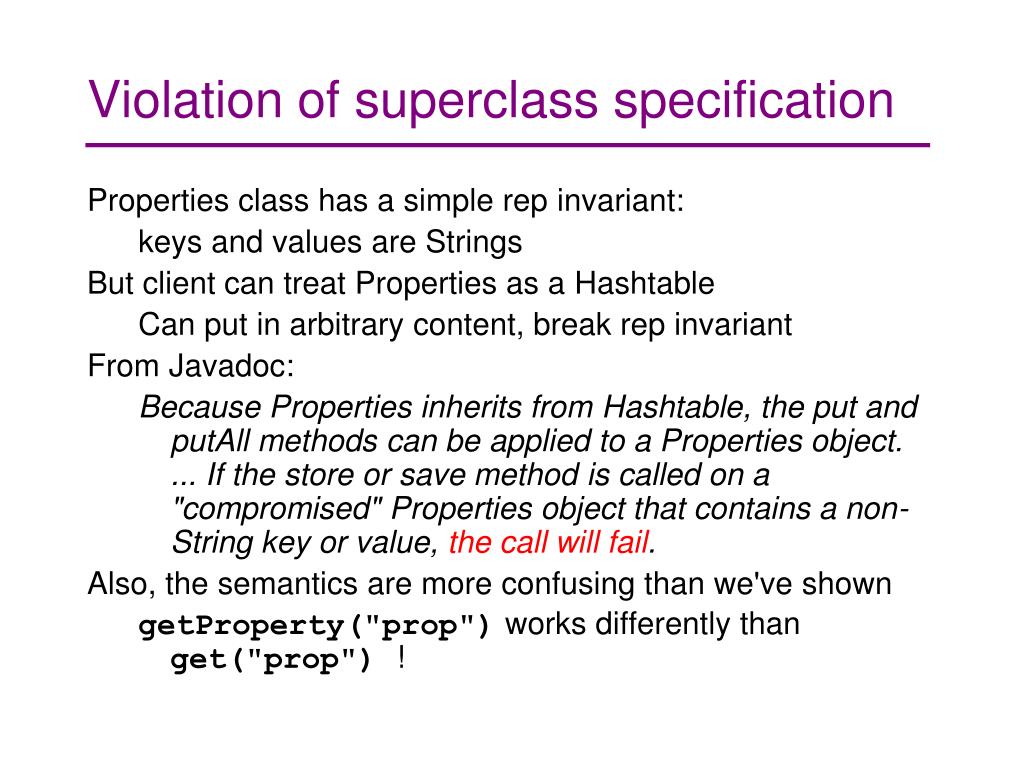 Violation of superclass specification

Properties class has a simple rep invariant:

keys and values are Strings

But client can treat Properties as a Hashtable

Can put in arbitrary content, break rep invariant

From Javadoc:

Because Properties inherits from Hashtable, the put and putAll methods can be applied to a Properties object. ... If the store or save method is called on a "compromised" Properties object that contains a non-String key or value, the call will fail.

Also, the semantics are more confusing than we've shown

getProperty("prop") works differently than get("prop") !